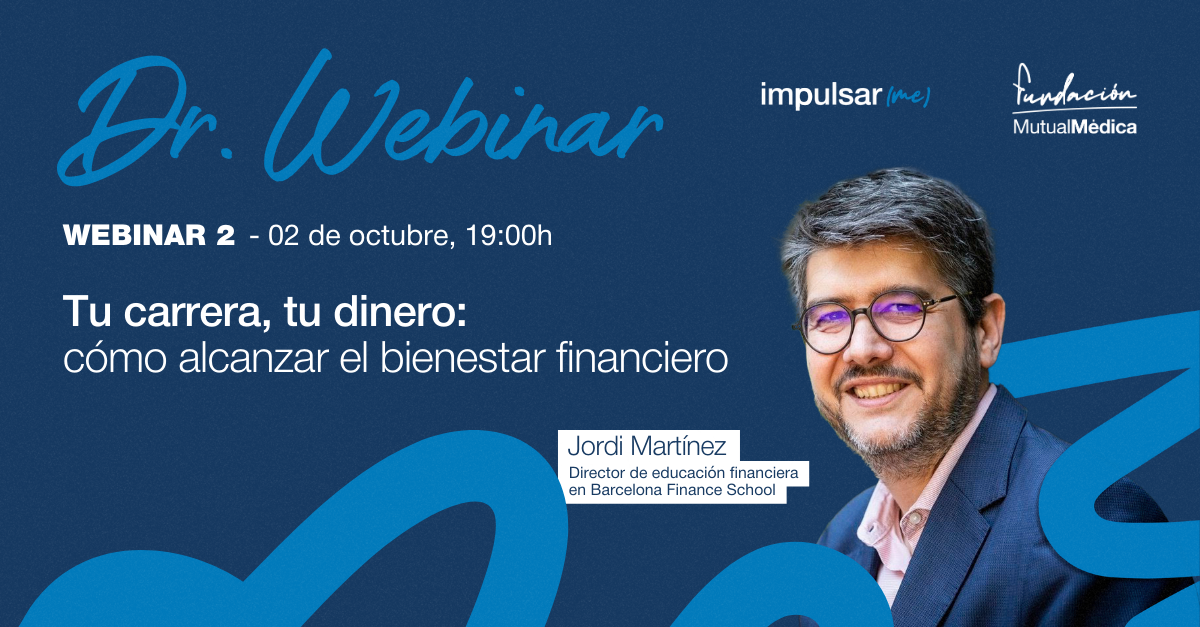 Dr. Webinar

impulsar(me)

Fundación MutualMèdica

WEBINAR 2 - 02 de octubre, 19:00h

Tu carrera, tu dinero:
cómo alcanzar el bienestar financiero

Jordi Martínez
Director de educación financiera en Barcelona Finance School